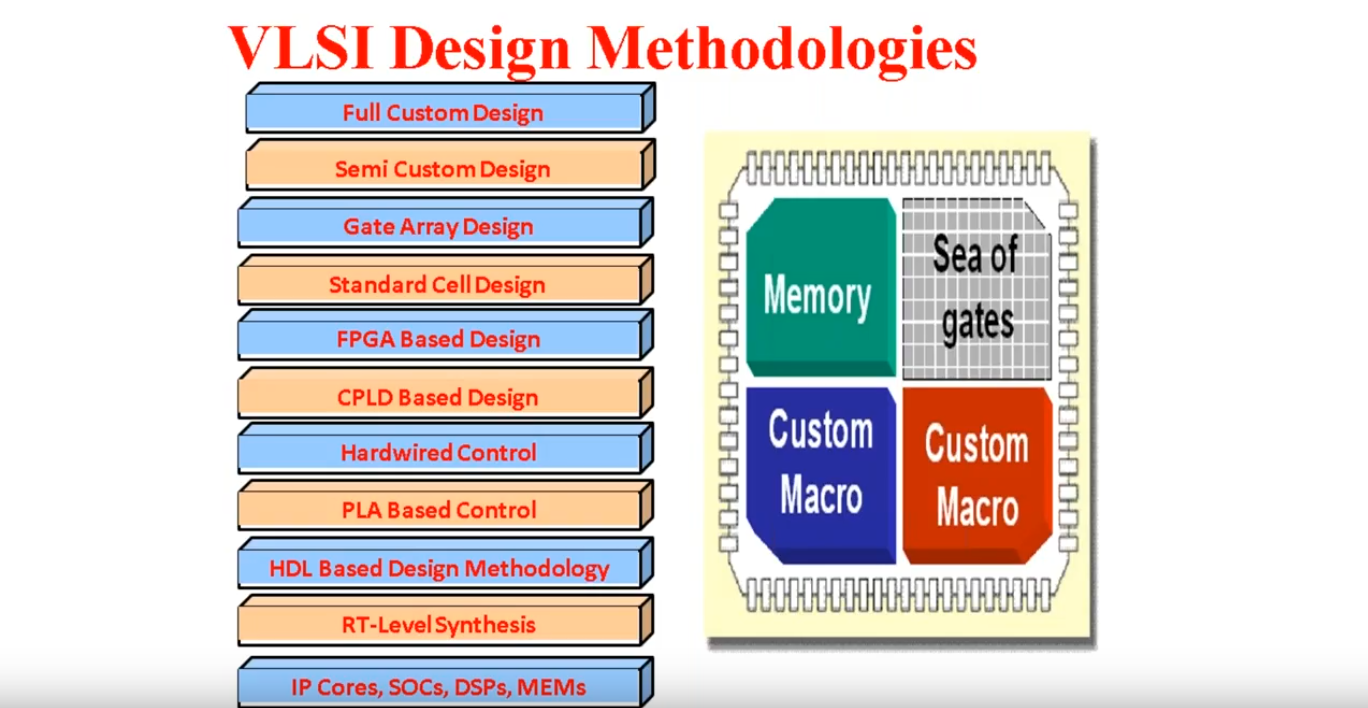 VLSI Design Methodologies

Full Custom Design

Semi Custom Design

Gate Array Design

Standard Cell Design

FPGA Based Design

CPLD Based Design

Hardwired Control

PLA Based Control

HDL Based Design Methodology

RT-Level Synthesis

IP Cores, SOCs, DSPs, MEMs

Memory

Sea of gates

Custom Macro

Custom Macro